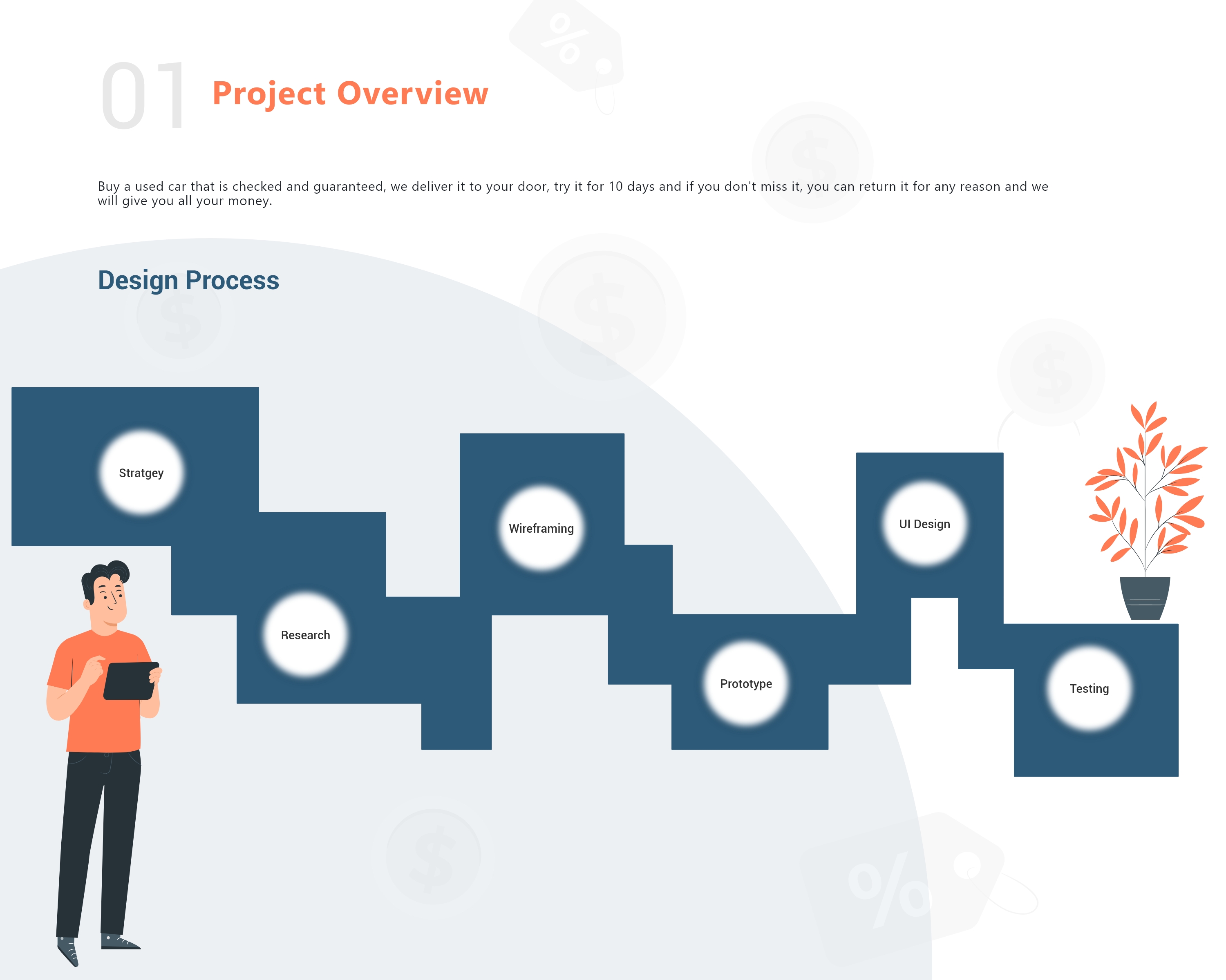 01 Project Overview

Buy a used car that is checked and guaranteed, we deliver it to your door, try it for 10 days and if you don't miss it, you can return it for any reason and we will give you all your money.

Design Process

Stratgey

Research

Wireframing

Prototype

UI Design

Testing